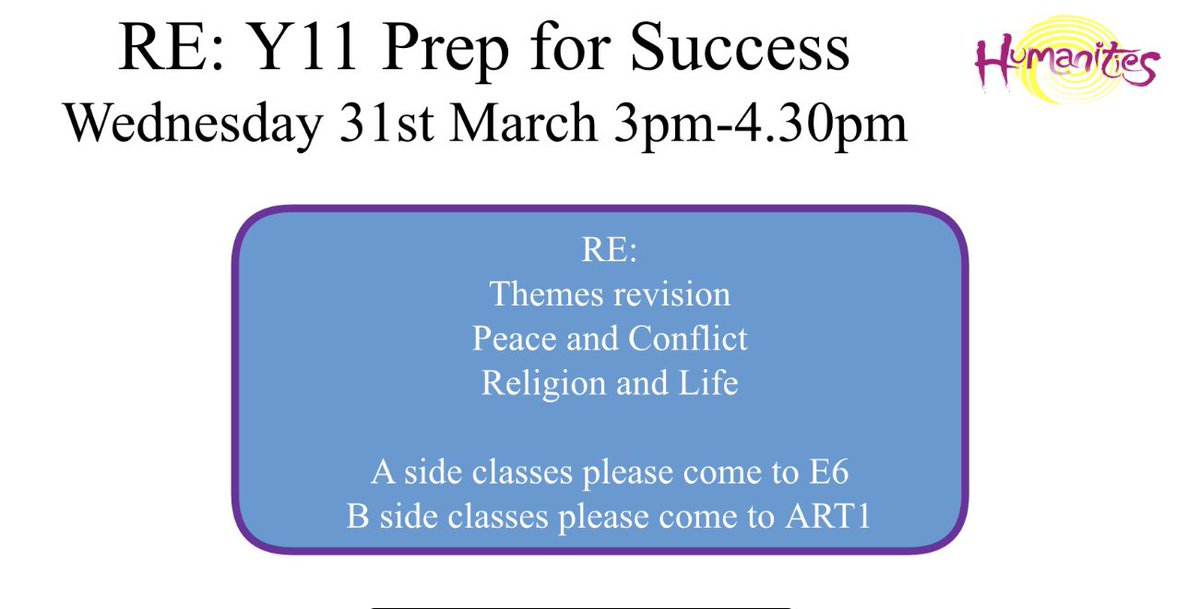 RE: Y11 Prep for Success
Wednesday 31st March 3pm-4.30pm

Humanities

RE:
Themes revision
Peace and Conflict
Religion and Life

A side classes please come to E6
B side classes please come to ART1